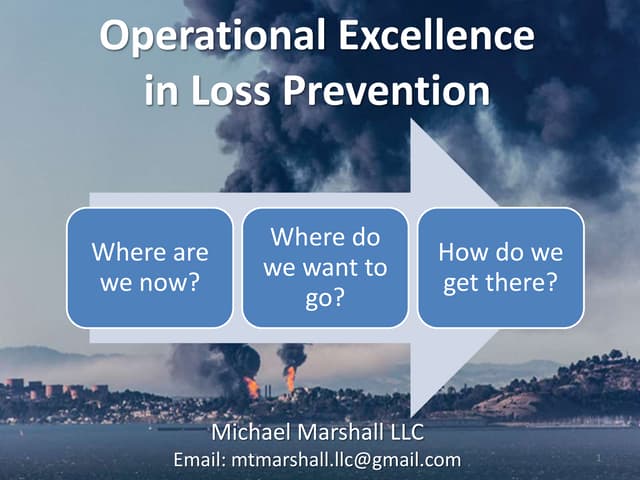 Operational Excellence in Loss Prevention

Where are we now?

Where do we want to go?

How do we get there?

Michael Marshall LLC
Email: mtmarshall.llc@gmail.com

1